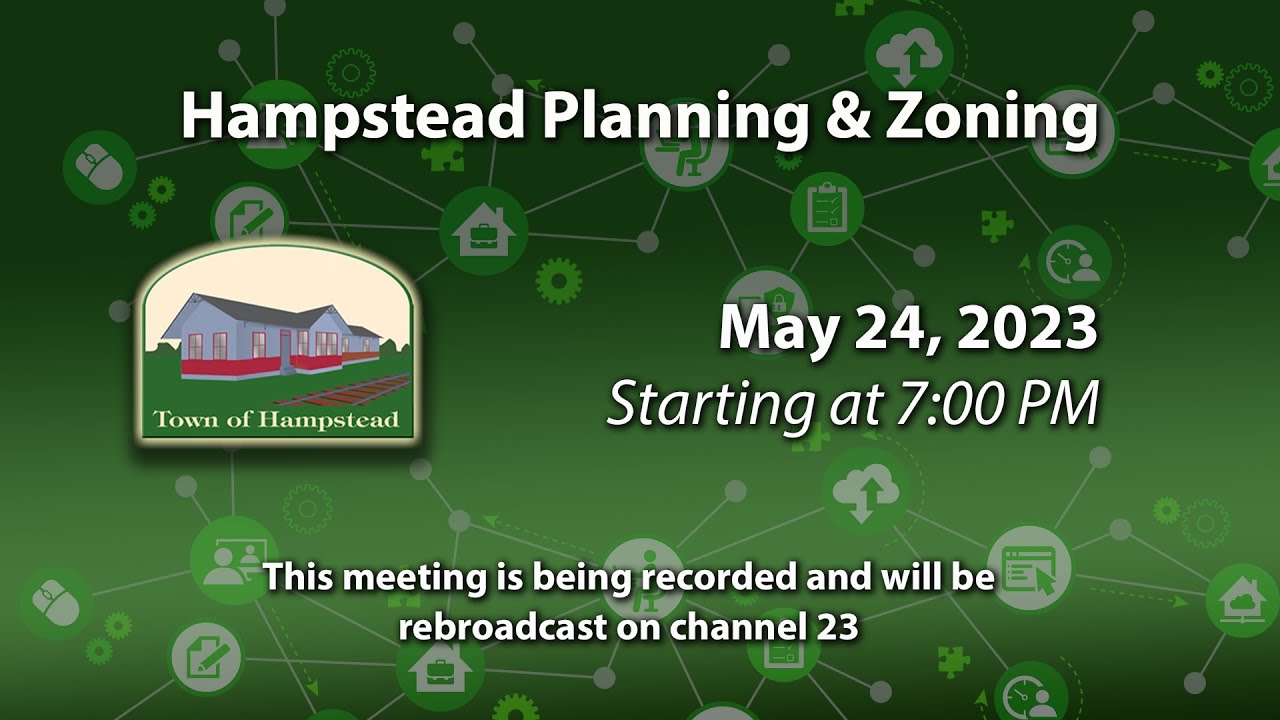 Hampstead Planning & Zoning

Town of Hampstead

May 24, 2023

Starting at 7:00 PM

This meeting is being recorded and will be rebroadcast on channel 23